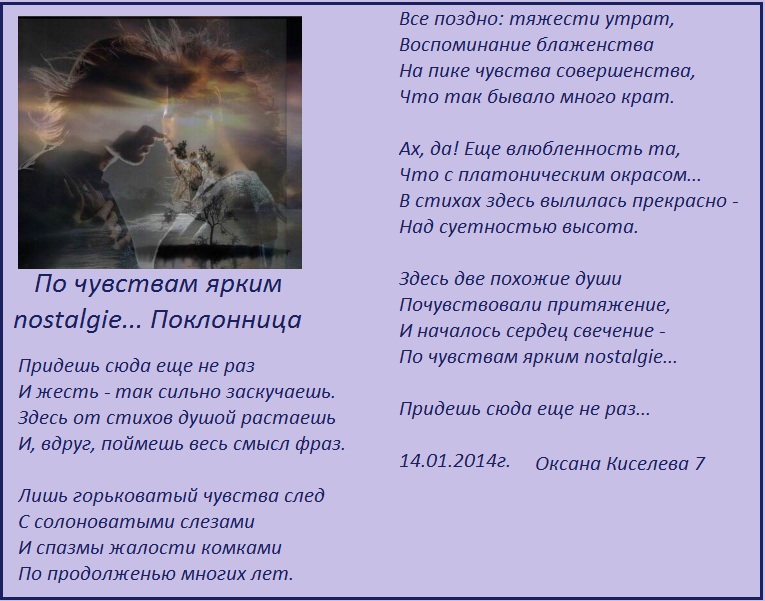 По чувствам ярким nostalgie... Поклонница

Придешь сюда еще не раз
И жесть - так сильно заскучаешь.
Здесь от стихов душой растаешь
И, вдруг, поймешь весь смысл фраз.

Лишь горьковатый чувства след
С солоноватыми слезами
И спазмы жалости комками
По продолженью многих лет.

Все поздно: тяжести утрат,
Воспоминание блаженства
На пике чувства совершенства,
Что так бывало много крат.

Ах, да! Еще влюбленность та,
Что с платоническим окрасом...
В стихах здесь вылилась прекрасно -
Над суетностью высота.

Здесь две похожие души
Почувствовали притяжение,
И началось сердец свечение -
По чувствам ярким nostalgie...

Придешь сюда еще не раз...

14.01.2014г. Оксана Киселева 7